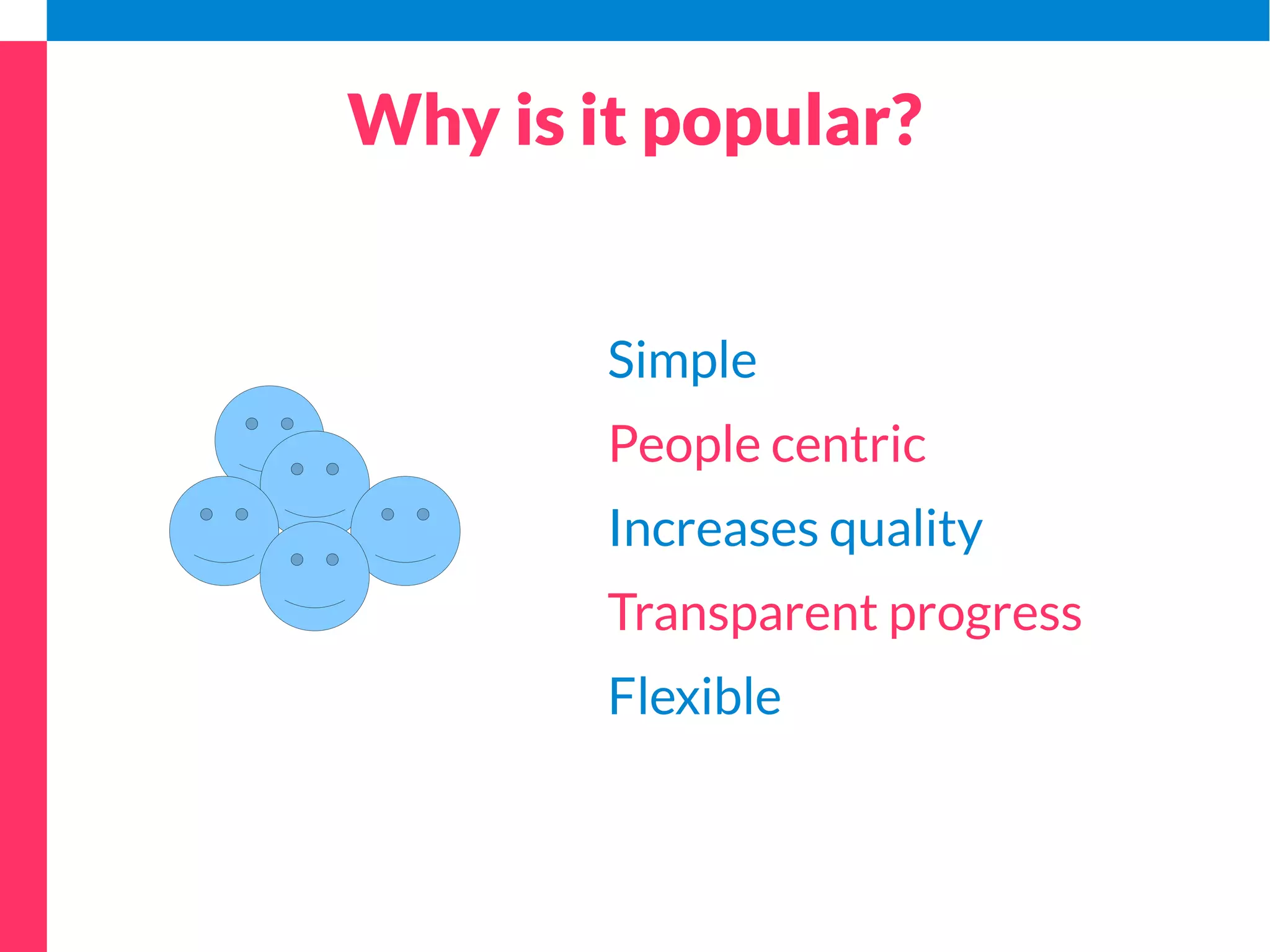 Why is it popular?

Simple

People centric

Increases quality

Transparent progress

Flexible